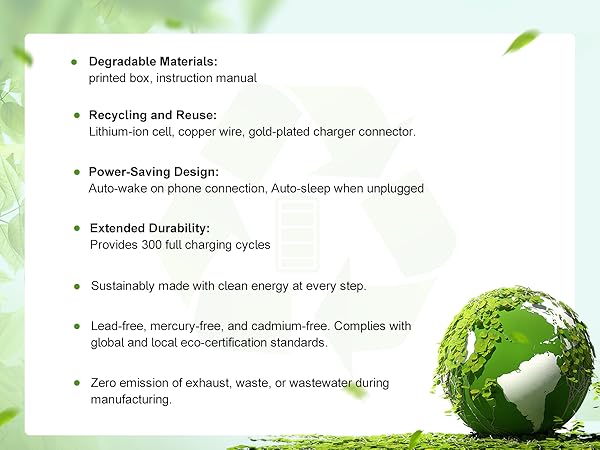 • Degradable Materials:
printed box, instruction manual

• Recycling and Reuse:
Lithium-ion cell, copper wire, gold-plated charger connector.

• Power-Saving Design:
Auto-wake on phone connection, Auto-sleep when unplugged

• Extended Durability:
Provides 300 full charging cycles

• Sustainably made with clean energy at every step.

• Lead-free, mercury-free, and cadmium-free. Complies with global and local eco-certification standards.

• Zero emission of exhaust, waste, or wastewater during manufacturing.